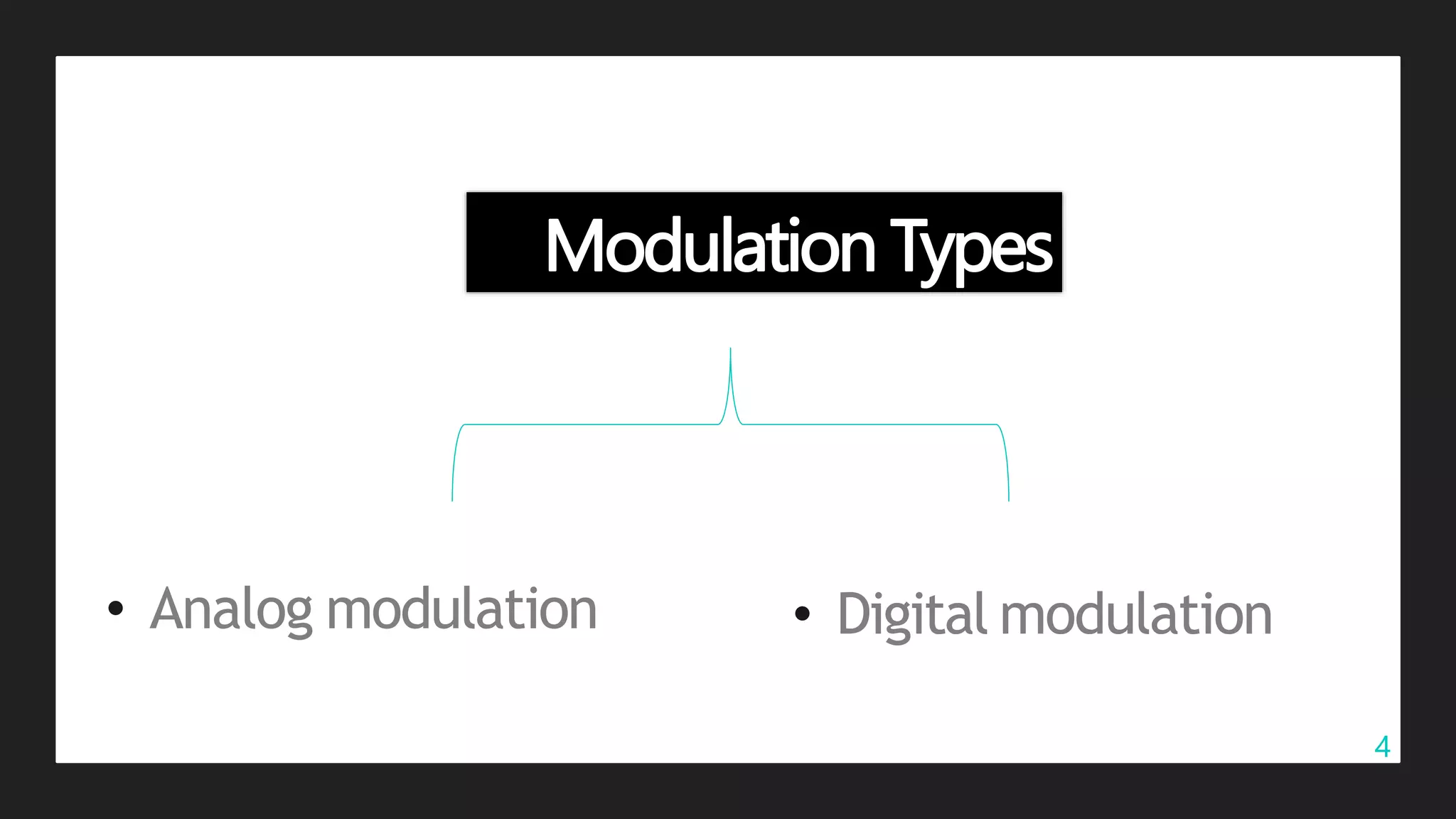 Modulation Types

• Analog modulation

• Digital modulation

4